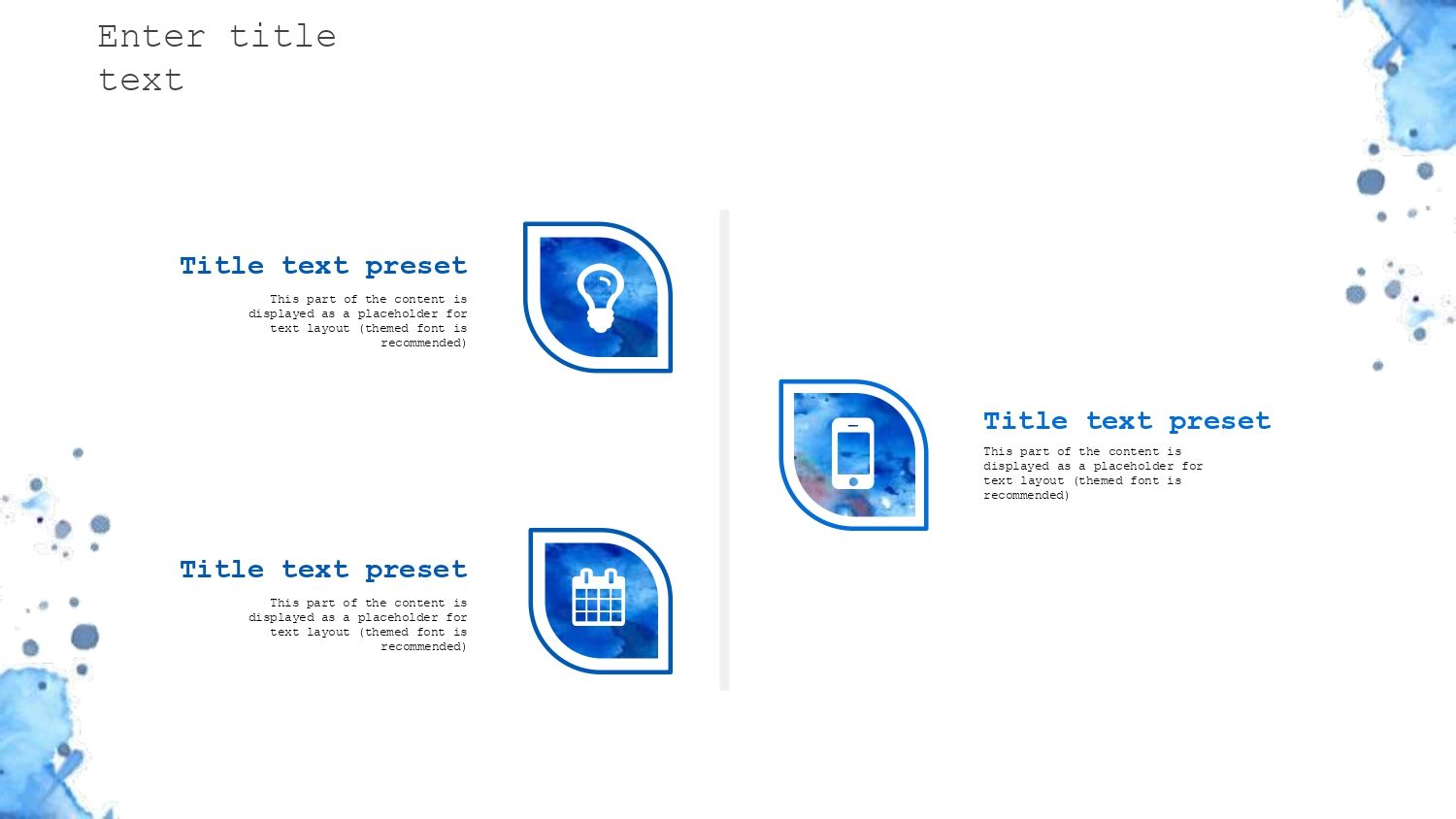 Enter title text

Title text preset

This part of the content is displayed as a placeholder for text layout (themed font is recommended)

Title text preset

This part of the content is displayed as a placeholder for text layout (themed font is recommended)

Title text preset

This part of the content is displayed as a placeholder for text layout (themed font is recommended)